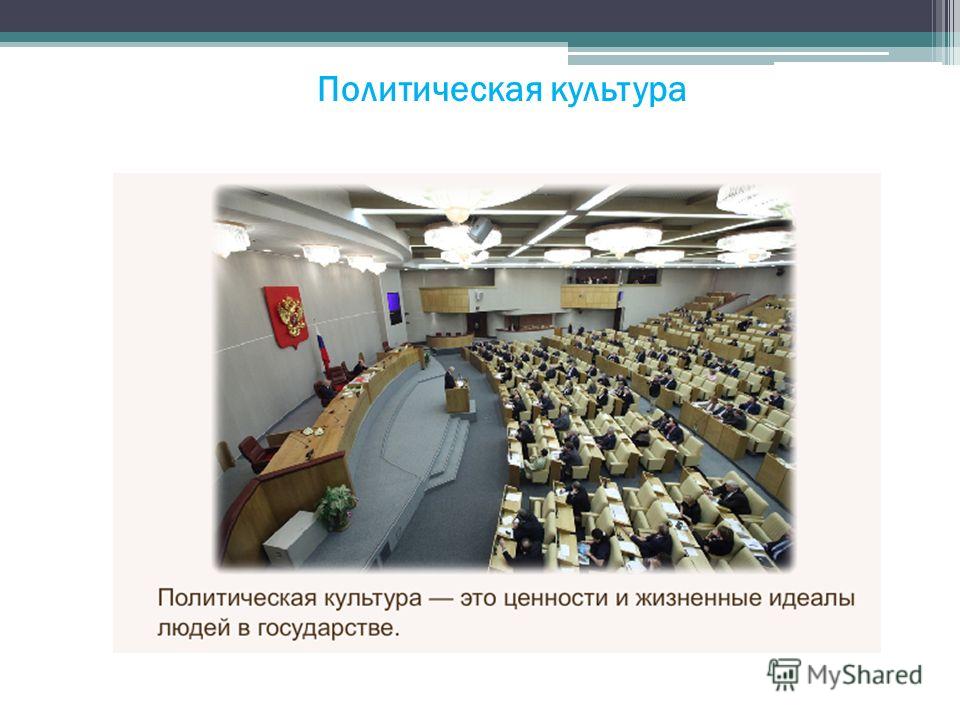 Политическая культура

Политическая культура — это ценности и жизненные идеалы людей в государстве.

MyShared